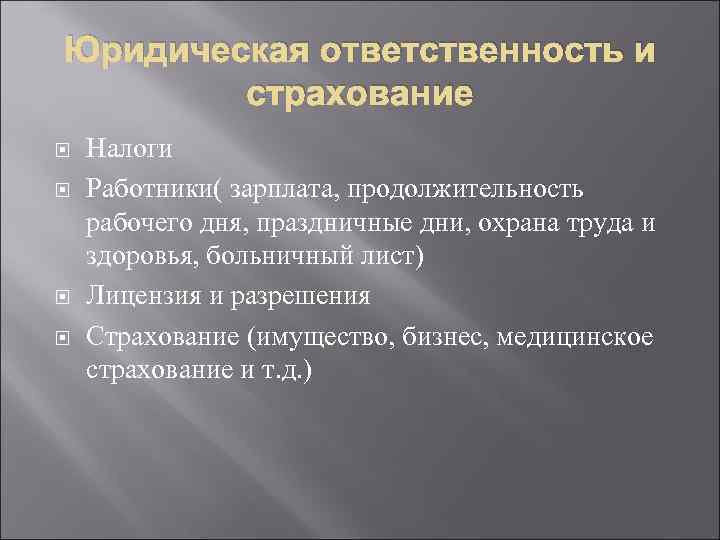 Юридическая ответственность и страхование

Налоги

Работники( зарплата, продолжительность рабочего дня, праздничные дни, охрана труда и здоровья, больничный лист)

Лицензия и разрешения

Страхование (имущество, бизнес, медицинское страхование и т.д.)